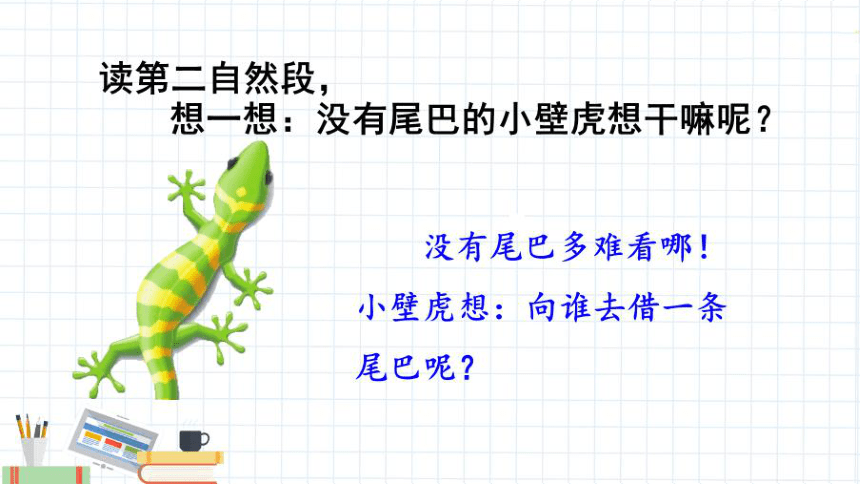 读第二自然段，
想一想：没有尾巴的小壁虎想干嘛呢？

没有尾巴多难看哪！

小壁虎想：向谁去借一条尾巴呢？